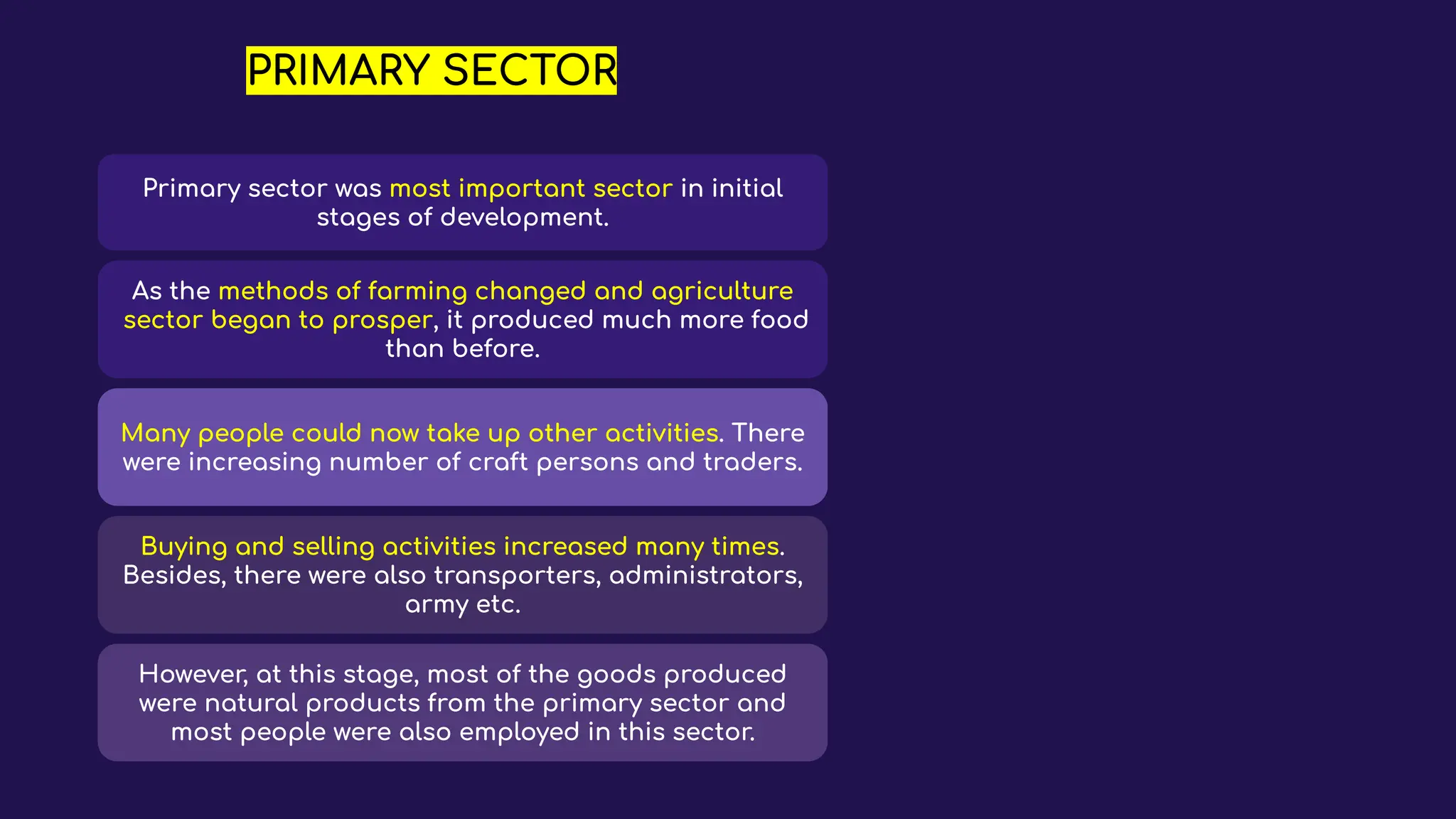 PRIMARY SECTOR

Primary sector was most important sector in initial stages of development.

As the methods of farming changed and agriculture sector began to prosper, it produced much more food than before.

Many people could now take up other activities. There were increasing number of craft persons and traders.

Buying and selling activities increased many times. Besides, there were also transporters, administrators, army etc.

However, at this stage, most of the goods produced were natural products from the primary sector and most people were also employed in this sector.